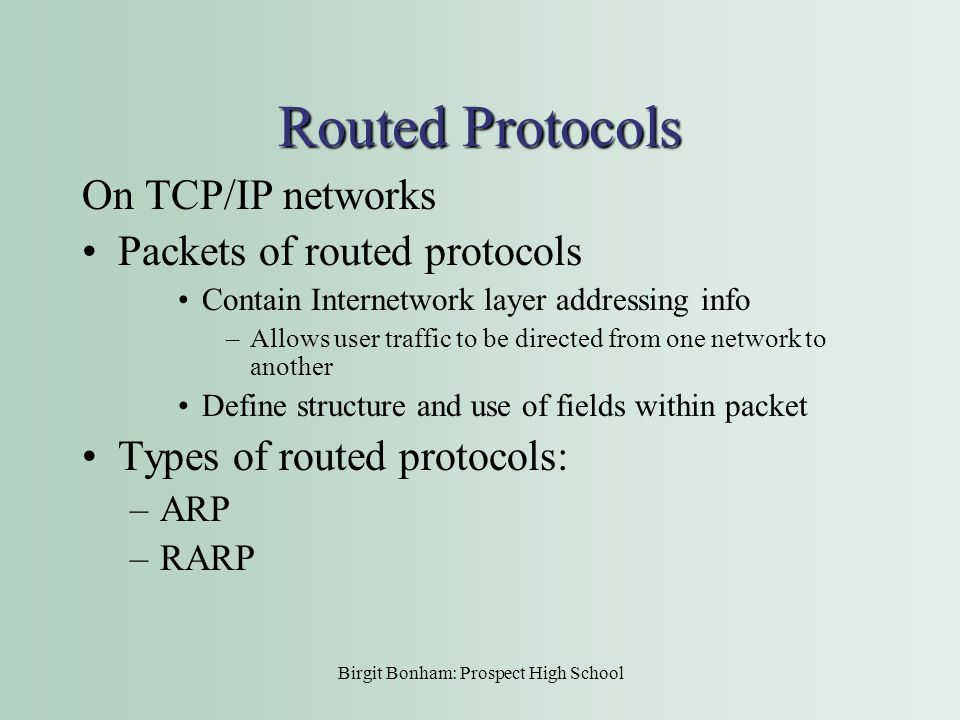 Routed Protocols

On TCP/IP networks

• Packets of routed protocols
  • Contain Internetwork layer addressing info
    – Allows user traffic to be directed from one network to another
  • Define structure and use of fields within packet

• Types of routed protocols:
  – ARP
  – RARP

Birgit Bonham: Prospect High School